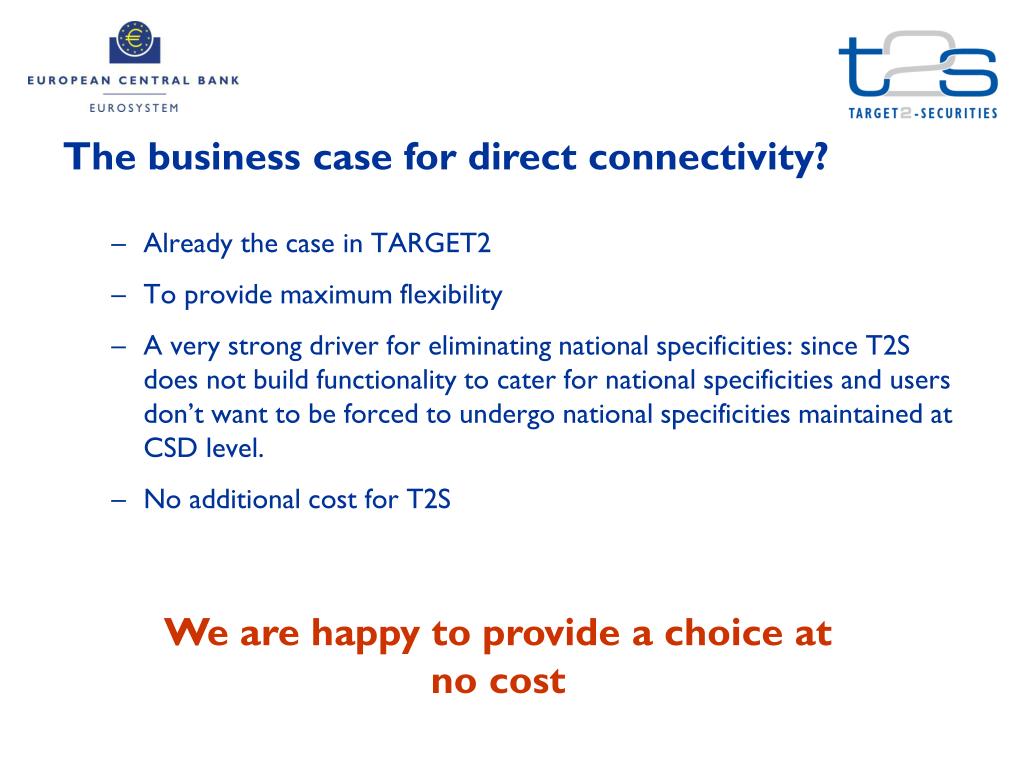 EUROPEAN CENTRAL BANK
EUROSYSTEM

t2s
TARGET2-SECURITIES

The business case for direct connectivity?

– Already the case in TARGET2

– To provide maximum flexibility

– A very strong driver for eliminating national specificities: since T2S does not build functionality to cater for national specificities and users don't want to be forced to undergo national specificities maintained at CSD level.

– No additional cost for T2S

We are happy to provide a choice at no cost